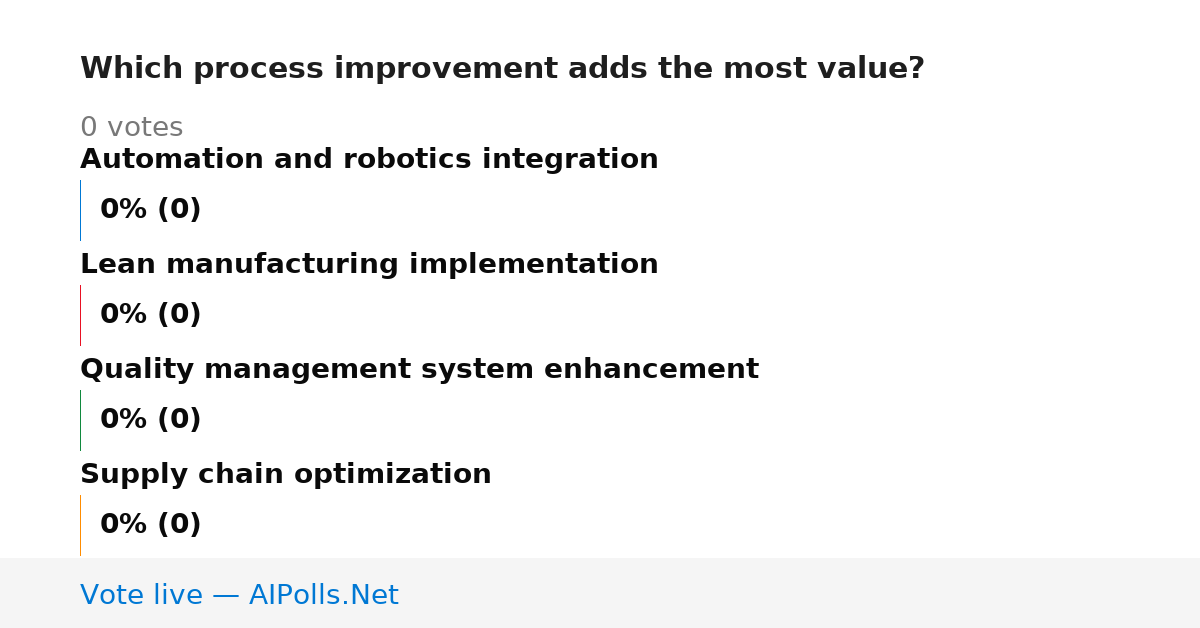 Which process improvement adds the most value?

0 votes

Automation and robotics integration

0% (0)

Lean manufacturing implementation

0% (0)

Quality management system enhancement

0% (0)

Supply chain optimization

0% (0)

Vote live — AIPolls.Net